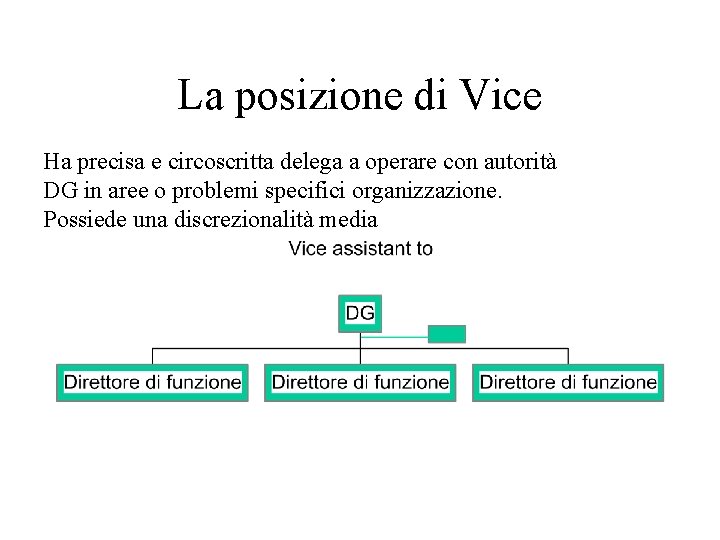 La posizione di Vice

Ha precisa e circoscritta delega a operare con autorità DG in aree o problemi specifici organizzazione. Possiede una discrezionalità media

Vice assistant to

DG

Direttore di funzione

Direttore di funzione

Direttore di funzione